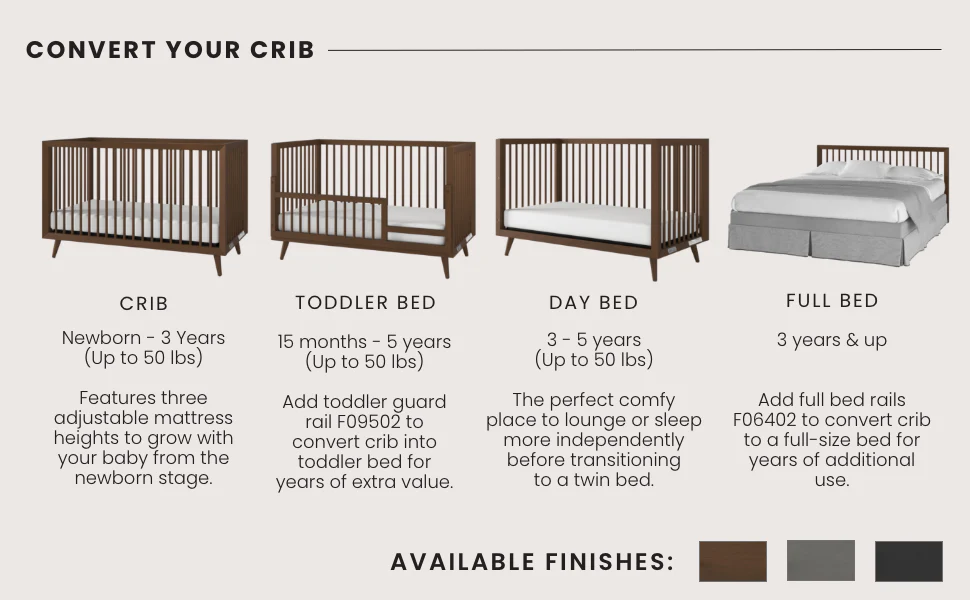 CONVERT YOUR CRIB

CRIB

Newborn - 3 Years
(Up to 50 lbs)

Features three adjustable mattress heights to grow with your baby from the newborn stage.

TODDLER BED

15 months - 5 years
(Up to 50 lbs)

Add toddler guard rail F09502 to convert crib into toddler bed for years of extra value.

DAY BED

3 - 5 years
(Up to 50 lbs)

The perfect comfy place to lounge or sleep more independently before transitioning to a twin bed.

FULL BED

3 years & up

Add full bed rails F06402 to convert crib to a full-size bed for years of additional use.

AVAILABLE FINISHES: